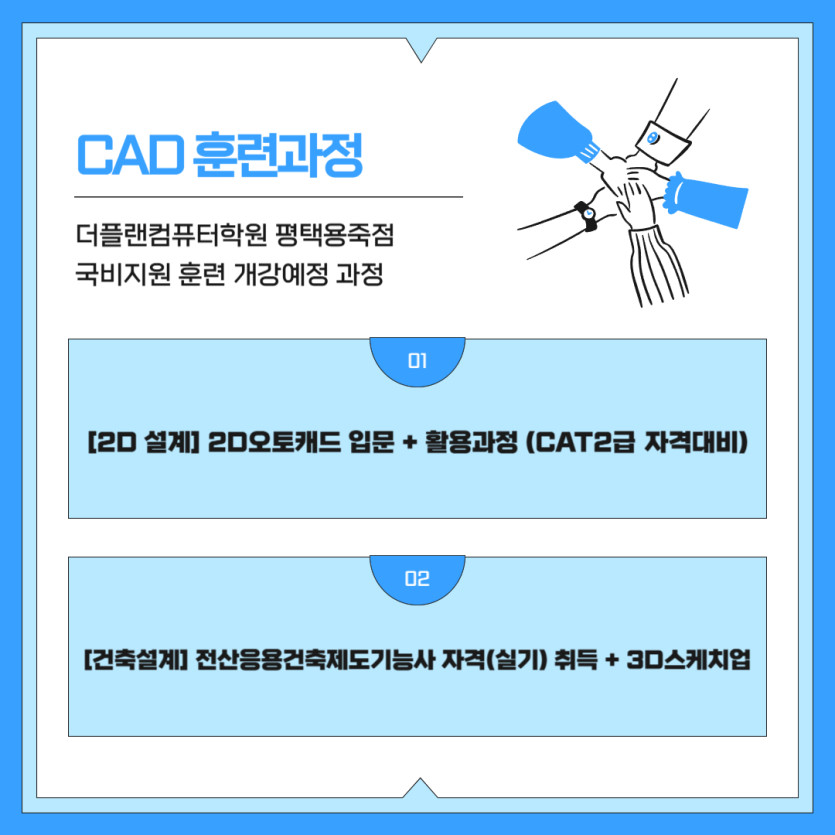 CAD 훈련과정

더플랜컴퓨터학원 평택용죽점
국비지원 훈련 개강예정 과정

01

[2D 설계] 2D오토캐드 입문 + 활용과정 (CAT2급 자격대비)

02

[건축설계] 전산응용건축제도기능사 자격(실기) 취득 + 3D스케치업